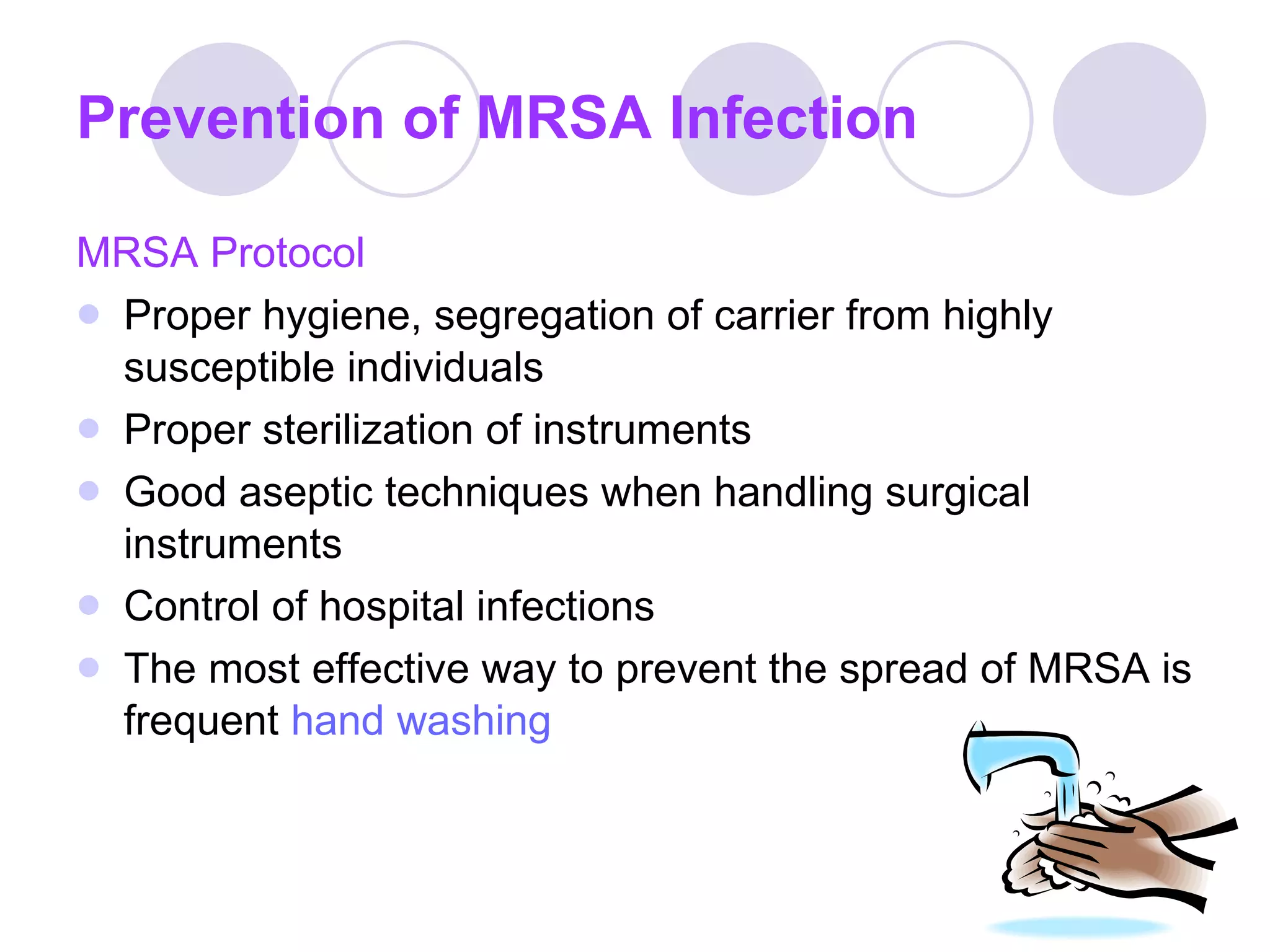 Prevention of MRSA Infection

MRSA Protocol

- Proper hygiene, segregation of carrier from highly susceptible individuals
- Proper sterilization of instruments
- Good aseptic techniques when handling surgical instruments
- Control of hospital infections
- The most effective way to prevent the spread of MRSA is frequent hand washing